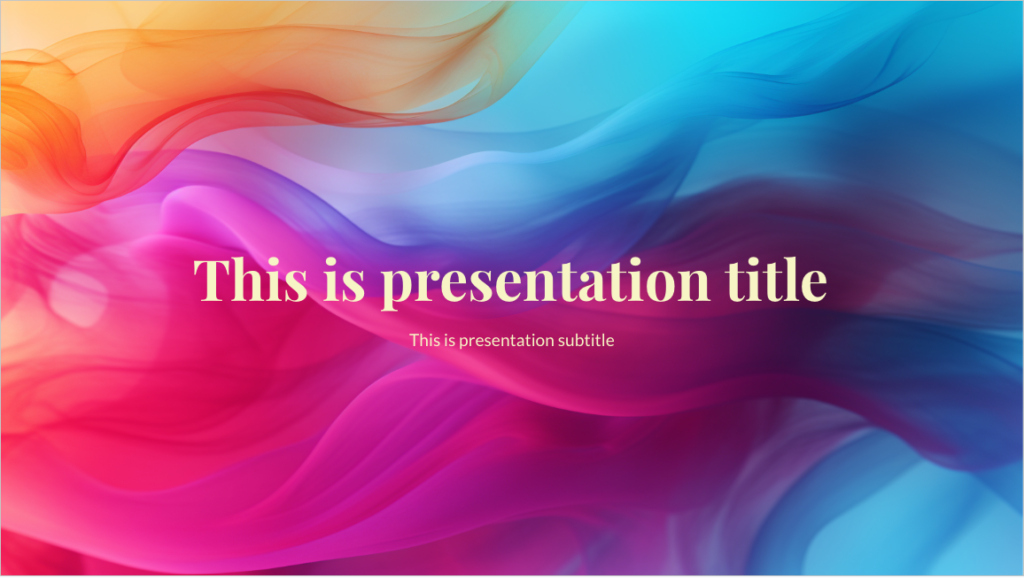 This is presentation title

This is presentation subtitle